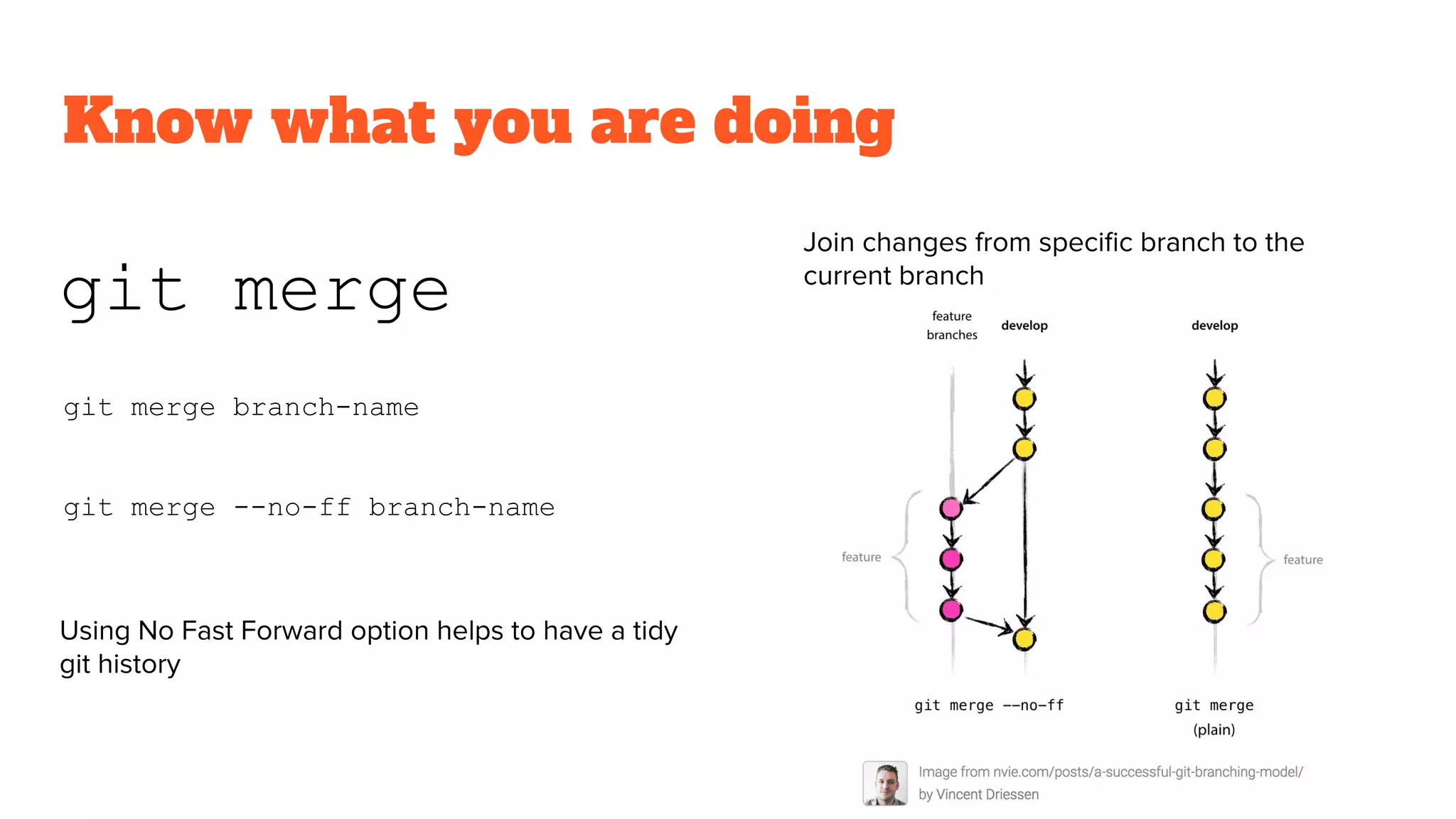 Know what you are doing

git merge

git merge branch-name

git merge --no-ff branch-name

Using No Fast Forward option helps to have a tidy git history

Join changes from specific branch to the current branch

feature branches

develop

develop

feature

feature

git merge --no-ff

git merge (plain)

Image from nvie.com/posts/a-successful-git-branching-model/ by Vincent Driessen